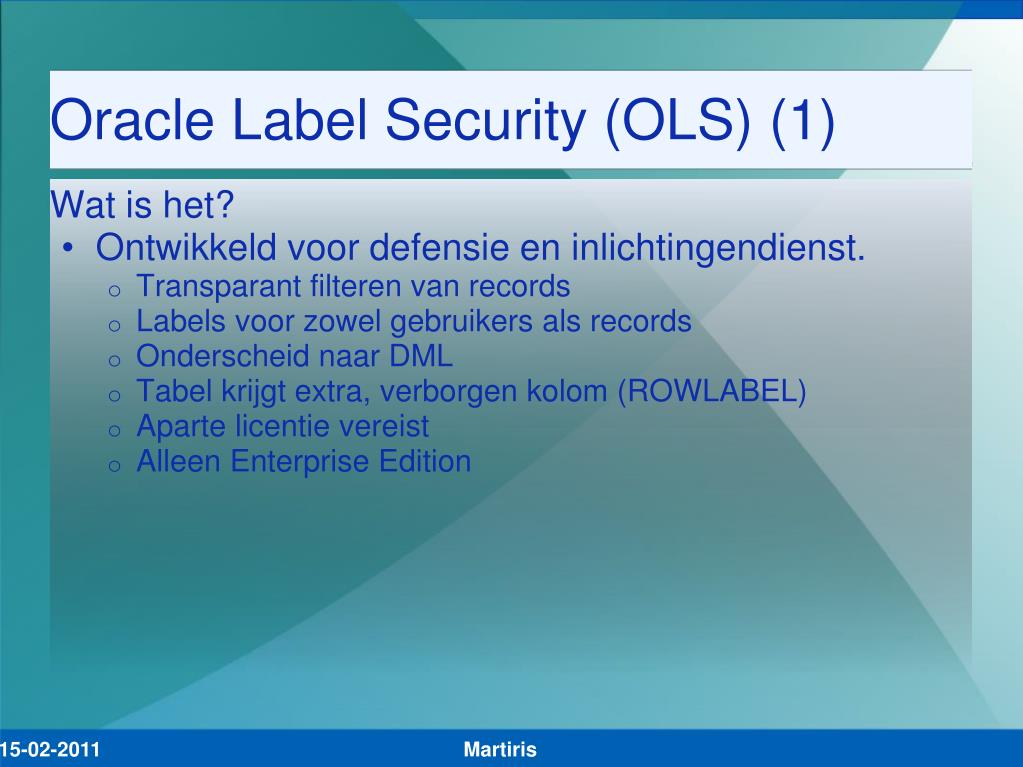 Oracle Label Security (OLS) (1)

Wat is het?

• Ontwikkeld voor defensie en inlichtingendienst.
  o Transparant filteren van records
  o Labels voor zowel gebruikers als records
  o Onderscheid naar DML
  o Tabel krijgt extra, verborgen kolom (ROWLABEL)
  o Aparte licentie vereist
  o Alleen Enterprise Edition

15-02-2011

Martiris